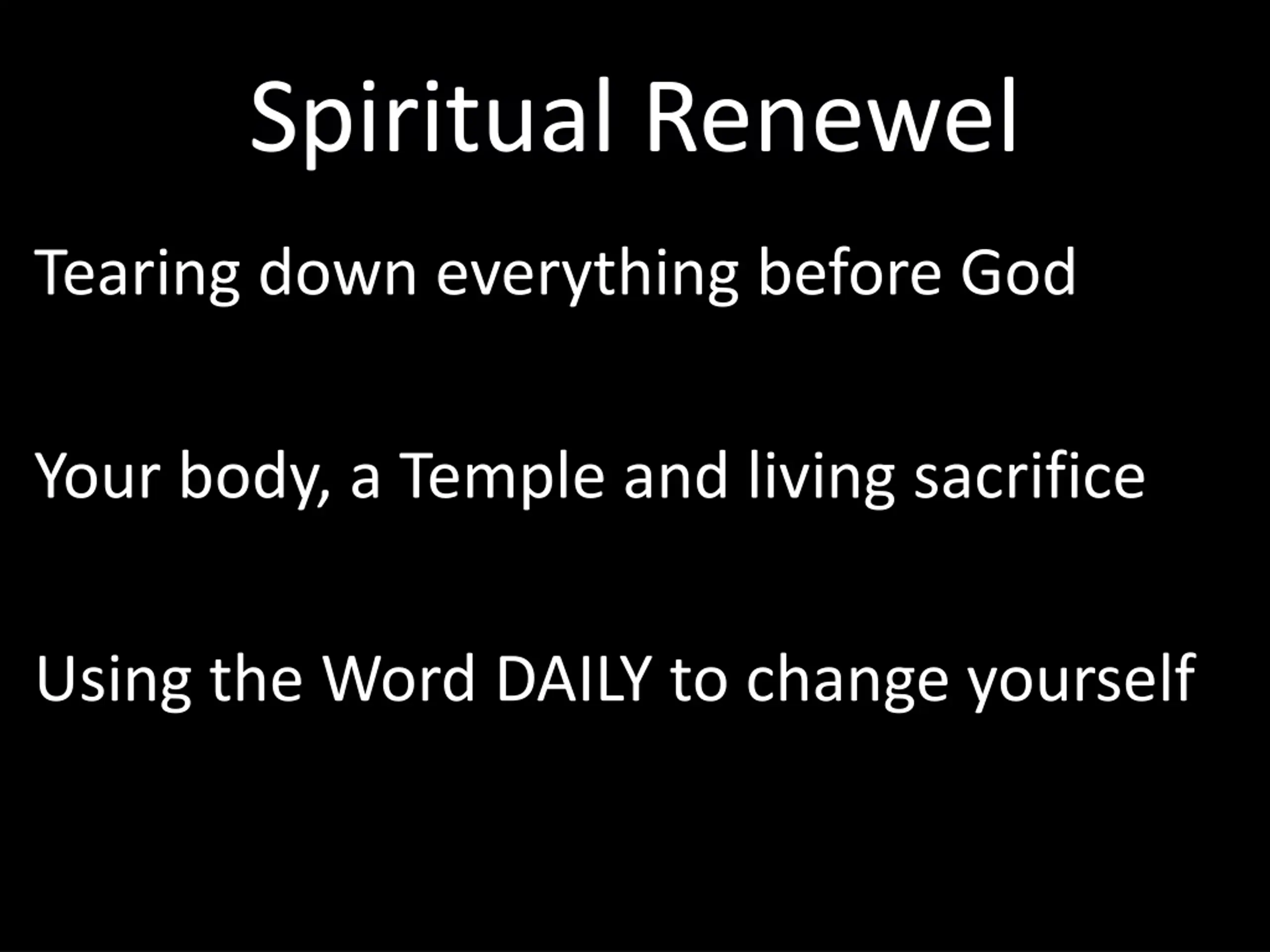 Spiritual Renewel

Tearing down everything before God

Your body, a Temple and living sacrifice

Using the Word DAILY to change yourself